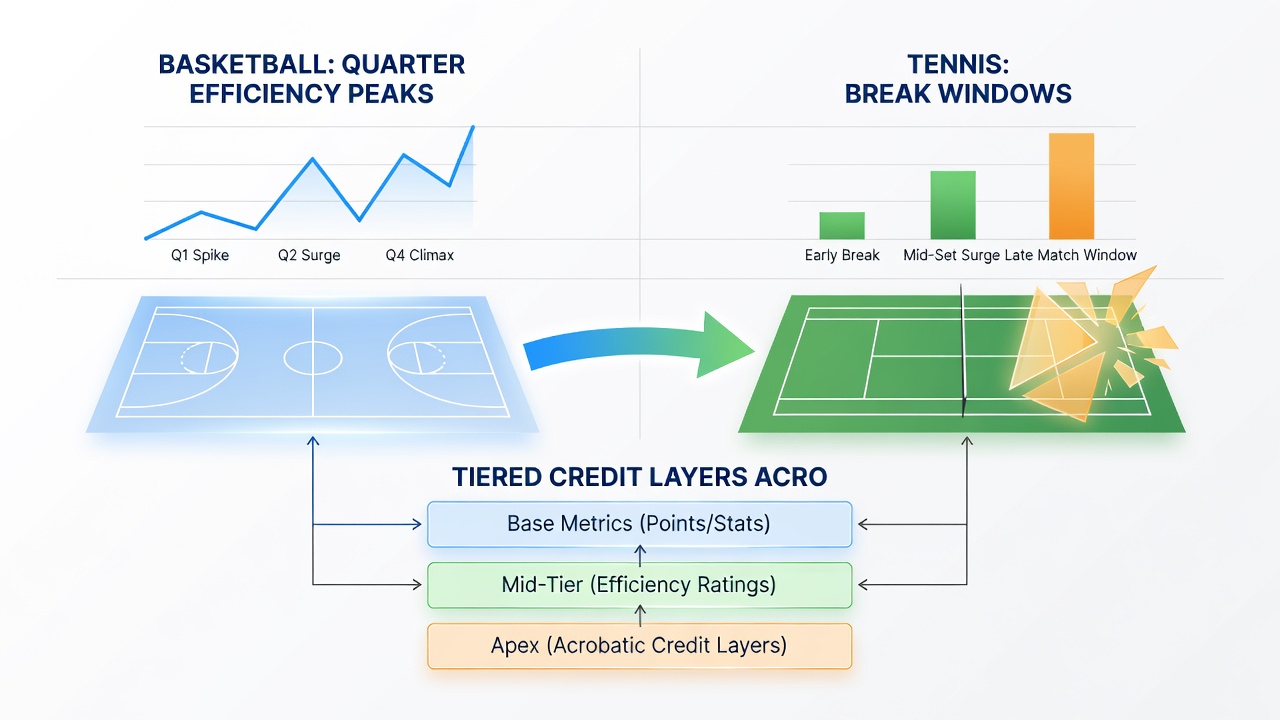 BASKETBALL: QUARTER EFFICIENCY PEAKS

Q1 Spike
Q2 Surge
Q4 Climax

TENNIS: BREAK WINDOWS

Early Break
Mid-Set Surge
Late Match Window

TIERED CREDIT LAYERS ACRO

Base Metrics (Points/Stats)

Mid-Tier (Efficiency Ratings)

Apex (Acrobatic Credit Layers)